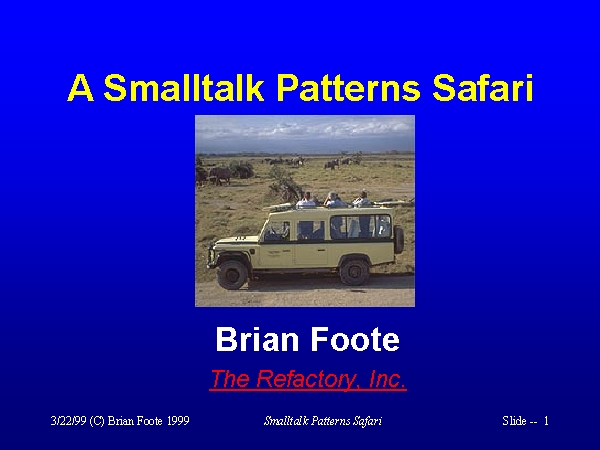 A Smalltalk Patterns Safari

Brian Foote

The Refactory, Inc.

3/22/99 (C) Brian Foote 1999

Smalltalk Patterns Safari

Slide -- 1